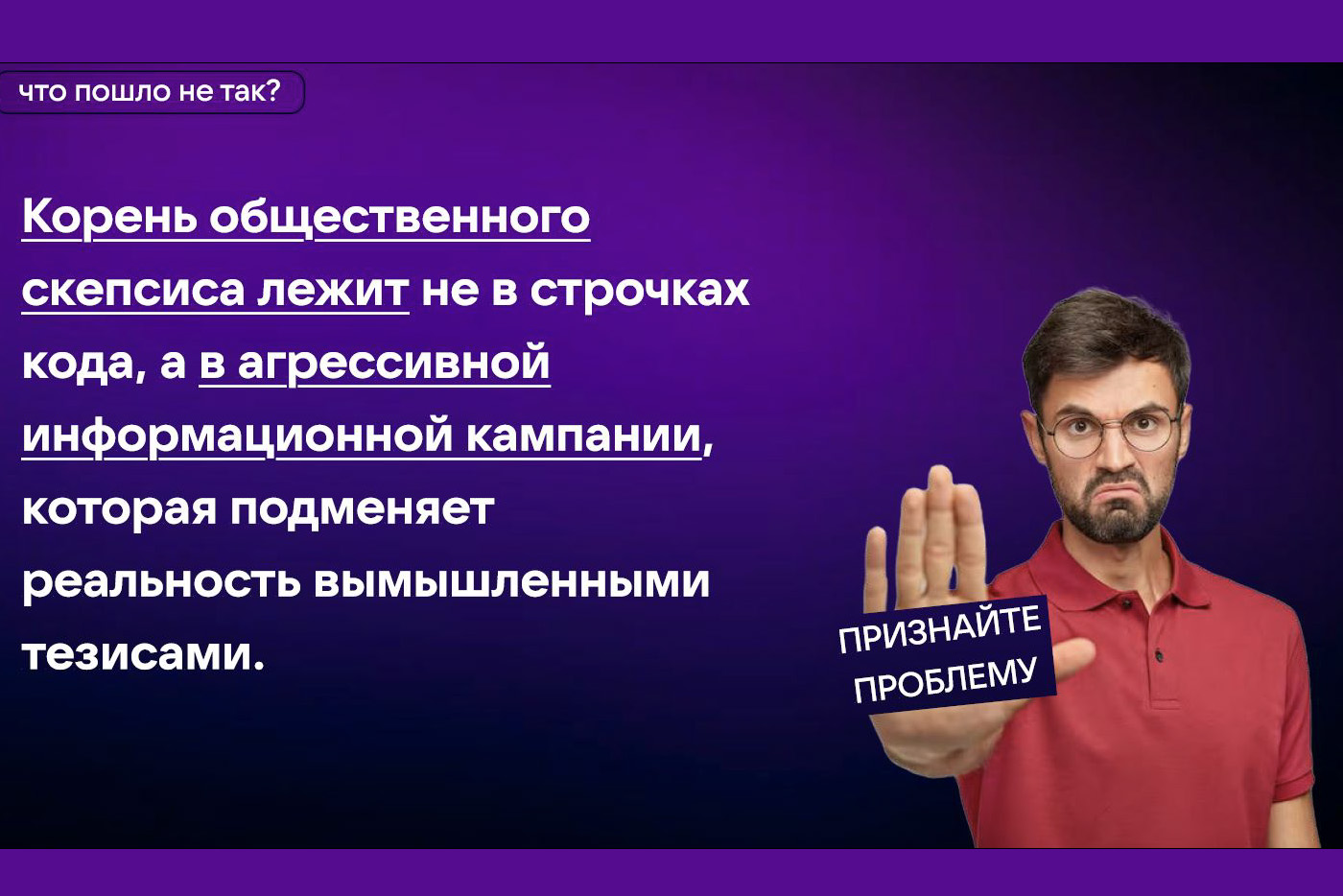 что пошло не так?

Корень общественного скепсиса лежит не в строчках кода, а в агрессивной информационной кампании, которая подменяет реальность вымышленными тезисами.

ПРИЗНАЙТЕ ПРОБЛЕМУ